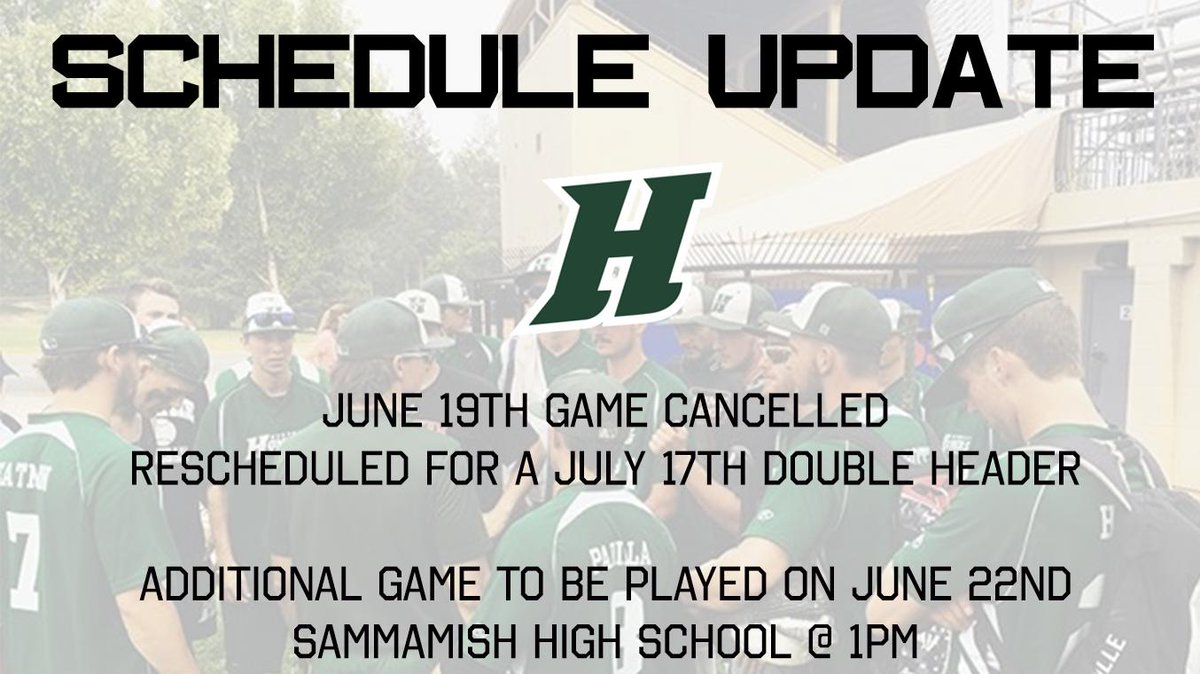 SCHEDULE UPDATE

H

JUNE 19TH GAME CANCELLED
RESCHEDULED FOR A JULY 17TH DOUBLE HEADER

ADDITIONAL GAME TO BE PLAYED ON JUNE 22ND
SAMMAMISH HIGH SCHOOL @ 1PM